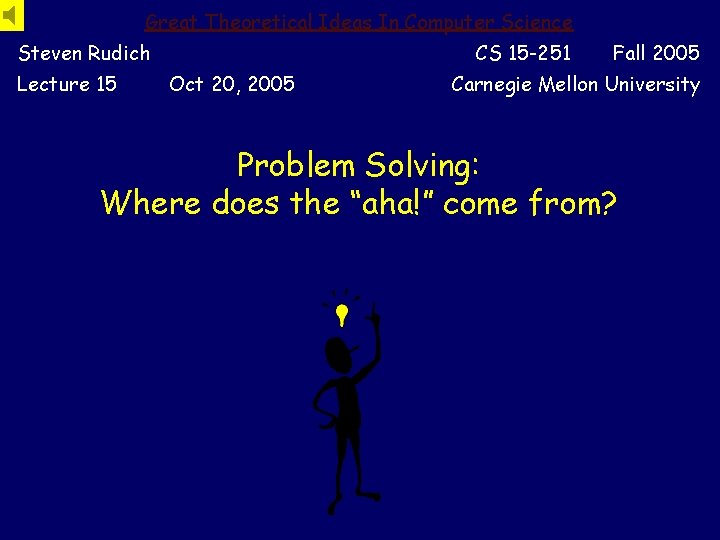 Great Theoretical Ideas In Computer Science

Steven Rudich CS 15-251 Fall 2005

Lecture 15 Oct 20, 2005 Carnegie Mellon University

Problem Solving:
Where does the “aha!” come from?